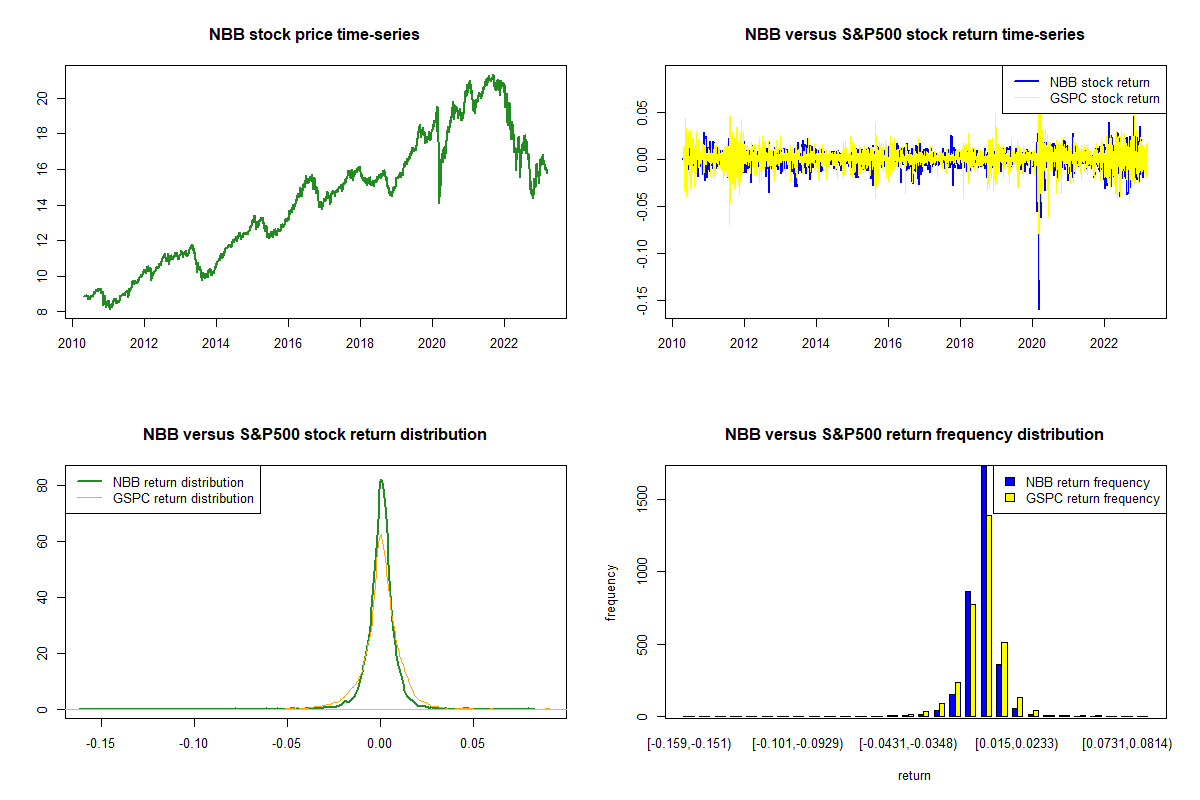 NBB stock price time-series

20
18
16
14
12
10
8

2010 2012 2014 2016 2018 2020 2022

NBB versus S&P500 stock return time-series

NBB stock return
GSPC stock return

0.05
0.00
-0.05
-0.10
-0.15

2010 2012 2014 2016 2018 2020 2022

NBB versus S&P500 stock return distribution

NBB return distribution
GSPC return distribution

80
60
40
20
0

-0.15 -0.10 -0.05 0.00 0.05

NBB versus S&P500 return frequency distribution

NBB return frequency
GSPC return frequency

frequency

1500
1000
500
0

[-0.159,-0.151) [-0.101,-0.0929) [-0.0431,-0.0348) [0.015,0.0233) [0.0731,0.0814)

return